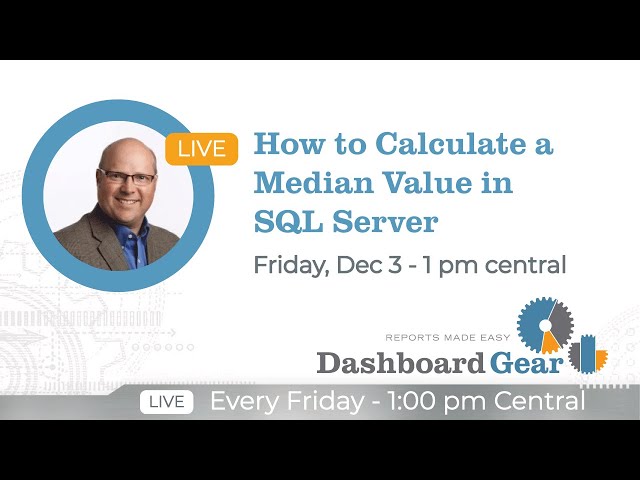 LIVE

How to Calculate a Median Value in SQL Server

Friday, Dec 3 - 1 pm central

REPORTS MADE EASY
Dashboard Gear

LIVE Every Friday - 1:00 pm Central